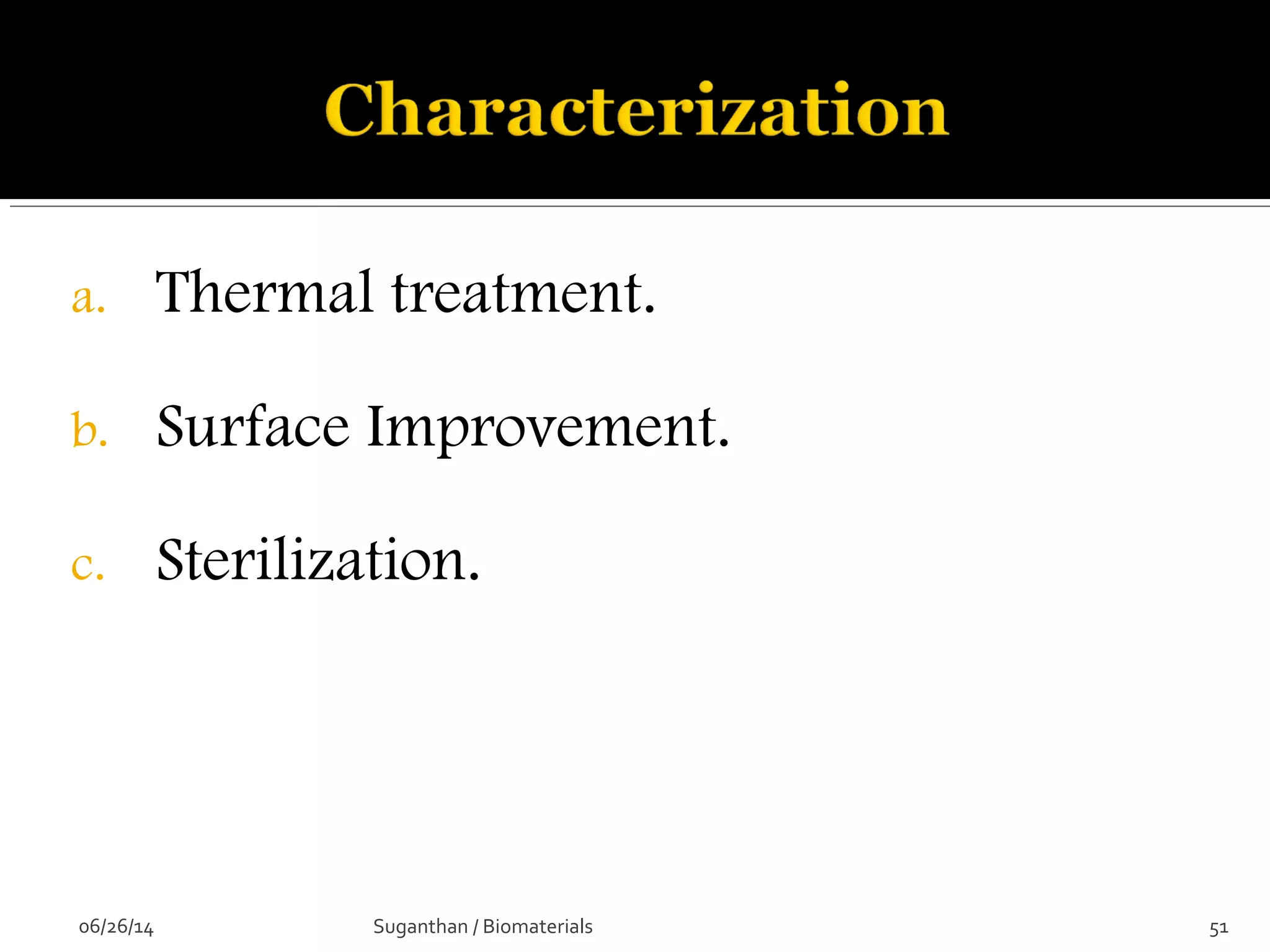 Characterization

a. Thermal treatment.

b. Surface Improvement.

c. Sterilization.

06/26/14

Suganthan / Biomaterials

51